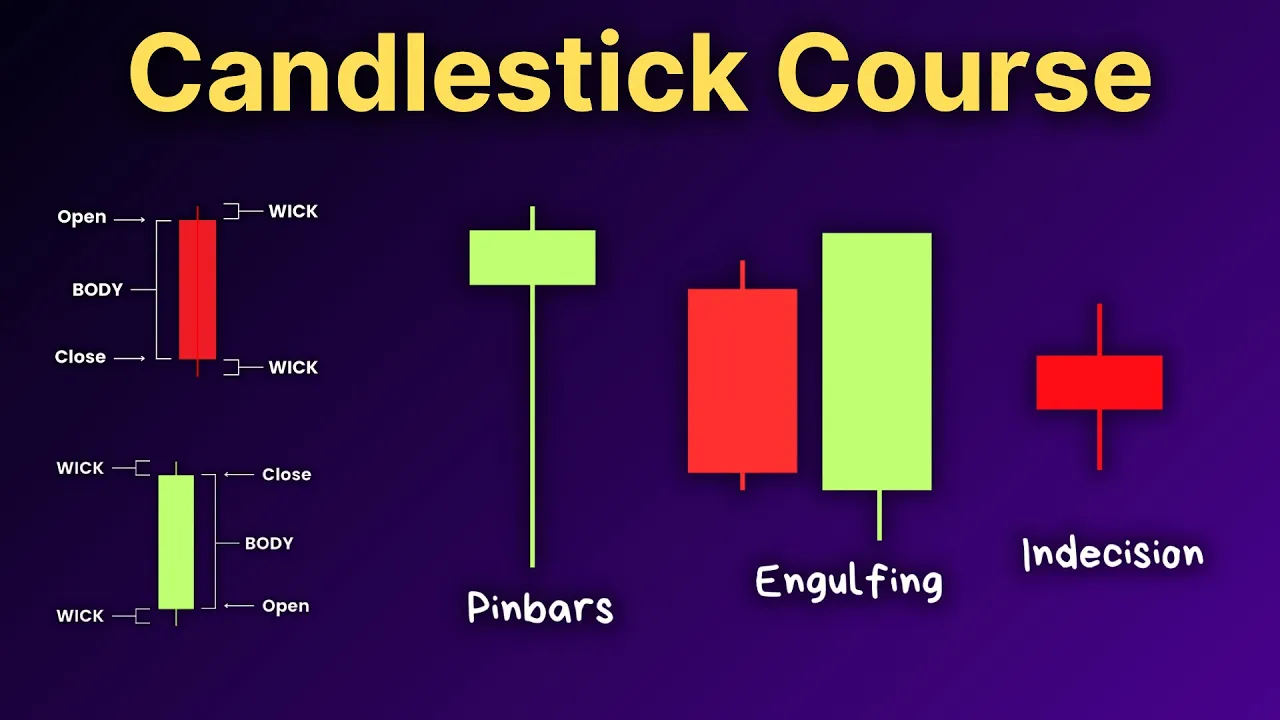 Candlestick Course

Open
WICK
BODY
Close
WICK

WICK
Close
BODY
WICK
Open

Pinbars

Engulfing

Indecision